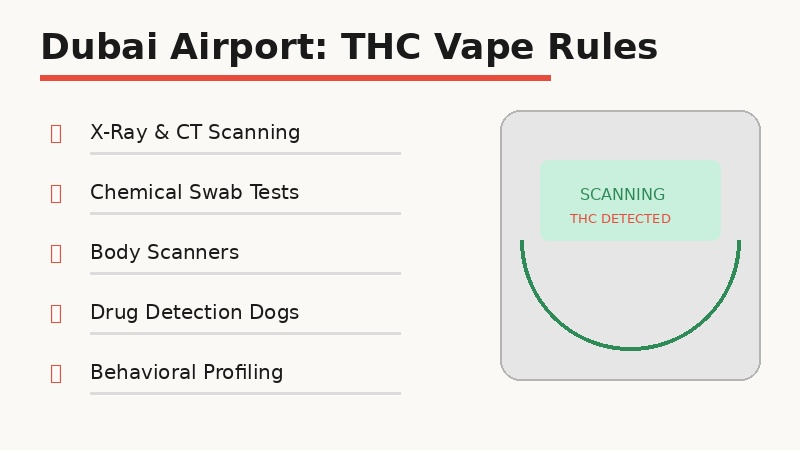 Dubai Airport: THC Vape Rules

X-Ray & CT Scanning

Chemical Swab Tests

Body Scanners

Drug Detection Dogs

Behavioral Profiling

SCANNING
THC DETECTED